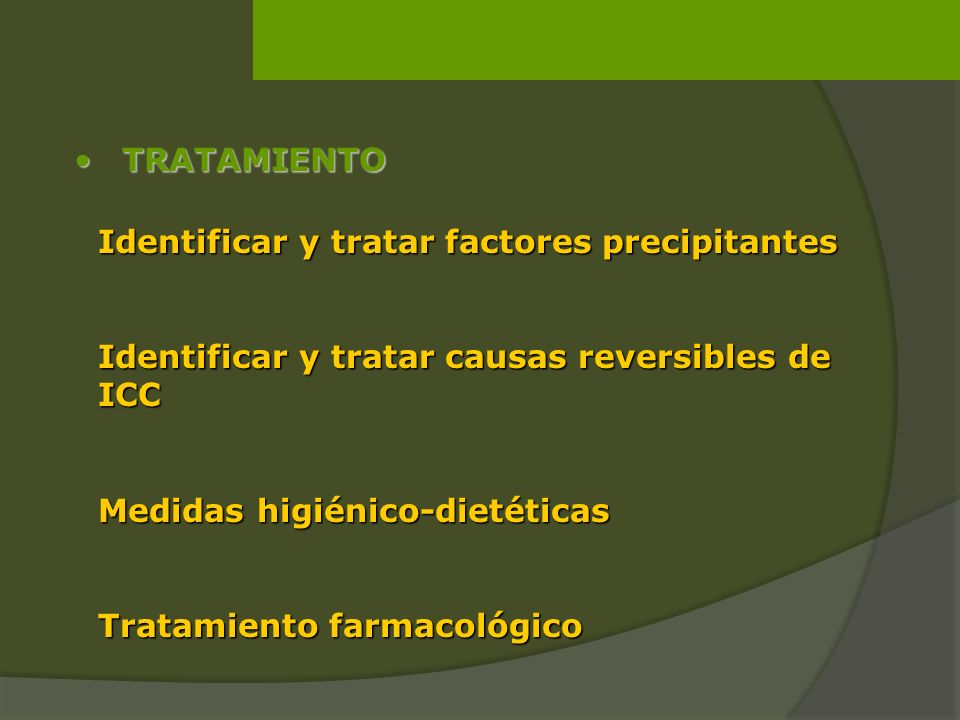 • TRATAMIENTO

Identificar y tratar factores precipitantes

Identificar y tratar causas reversibles de ICC

Medidas higiénico-dietéticas

Tratamiento farmacológico